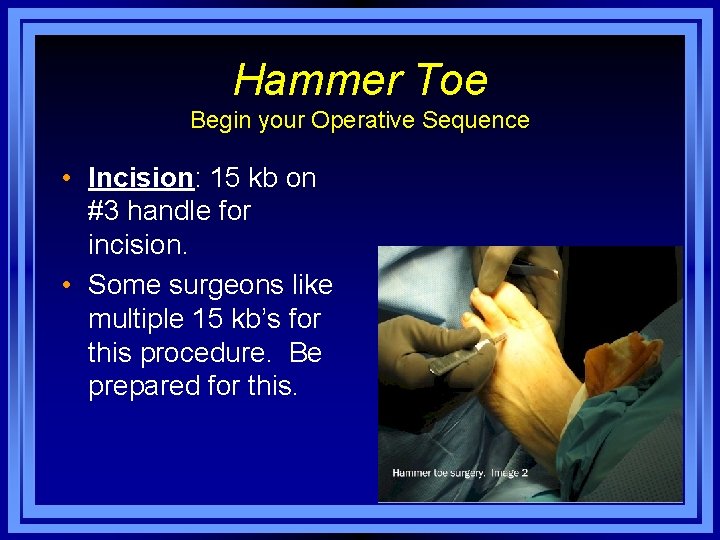 Hammer Toe
Begin your Operative Sequence

• Incision: 15 kb on #3 handle for incision.
• Some surgeons like multiple 15 kb's for this procedure. Be prepared for this.

Hammer toe surgery. Image 2